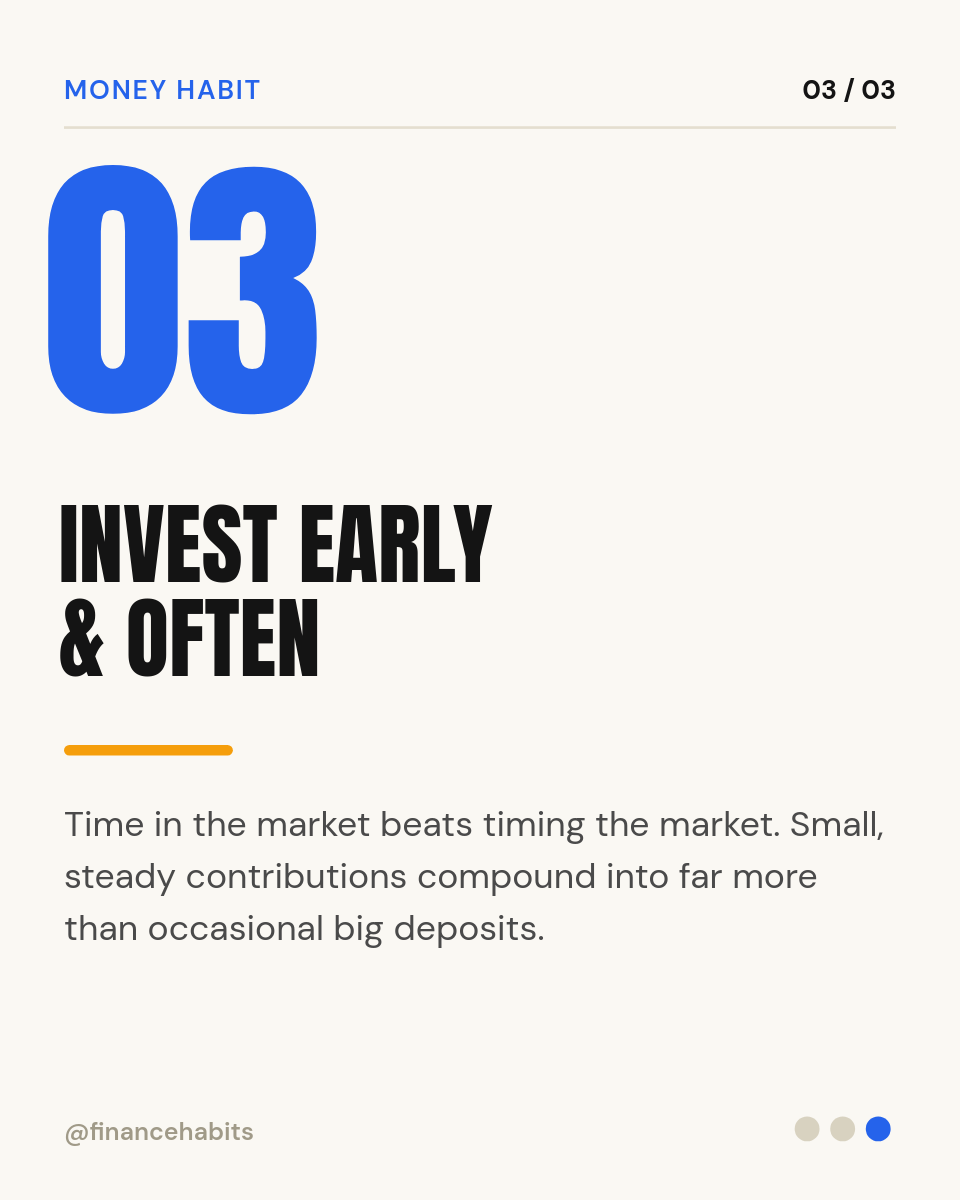 MONEY HABIT

03 / 03

03

INVEST EARLY & OFTEN

Time in the market beats timing the market. Small, steady contributions compound into far more than occasional big deposits.

@financehabits